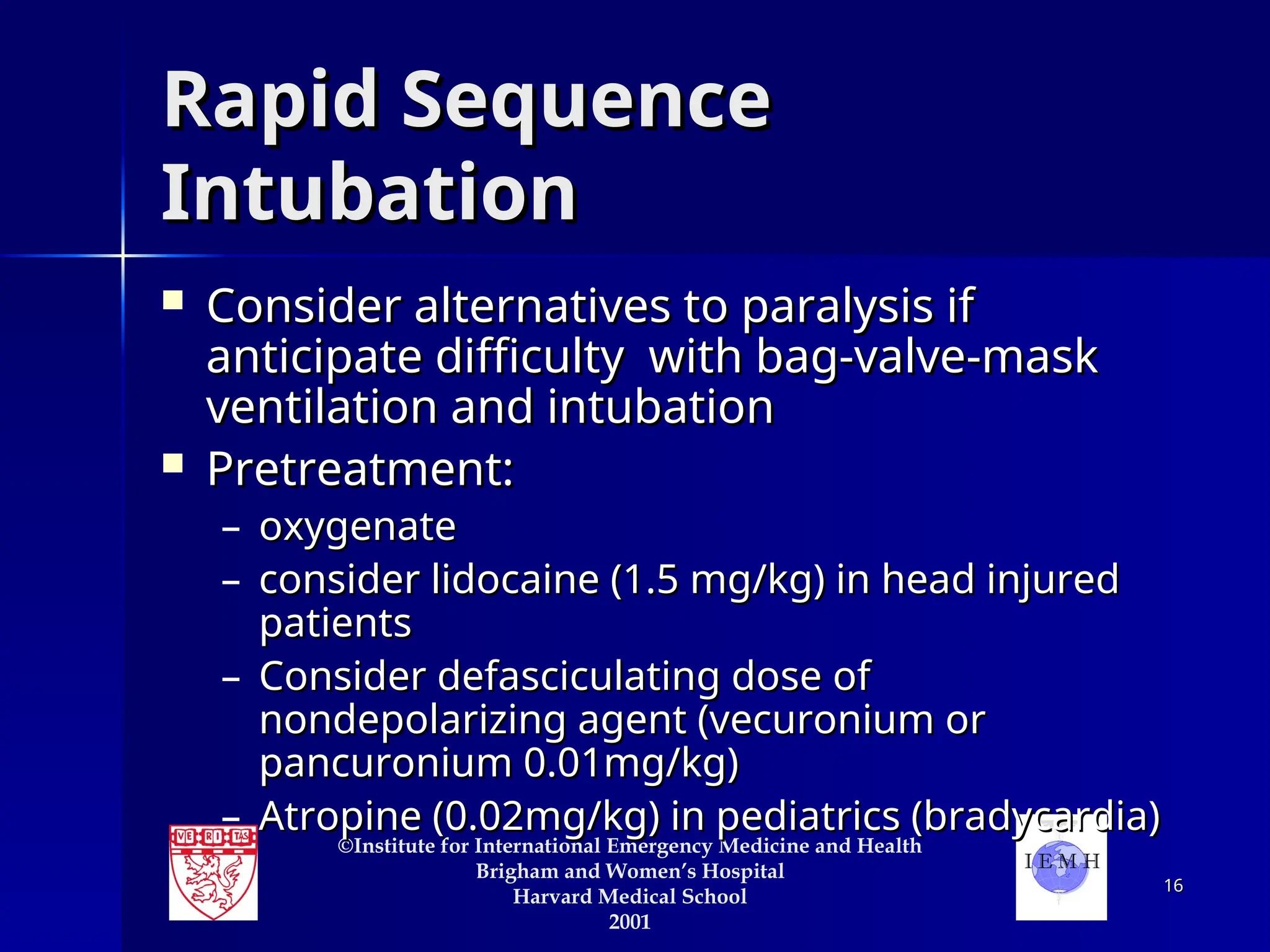 Rapid Sequence Intubation

▪ Consider alternatives to paralysis if anticipate difficulty with bag-valve-mask ventilation and intubation

▪ Pretreatment:
– oxygenate
– consider lidocaine (1.5 mg/kg) in head injured patients
– Consider defasciculating dose of nondepolarizing agent (vecuronium or pancuronium 0.01mg/kg)
– Atropine (0.02mg/kg) in pediatrics (bradycardia)

VE RI TAS

©Institute for International Emergency Medicine and Health
Brigham and Women's Hospital
Harvard Medical School
2001

I E M H

16